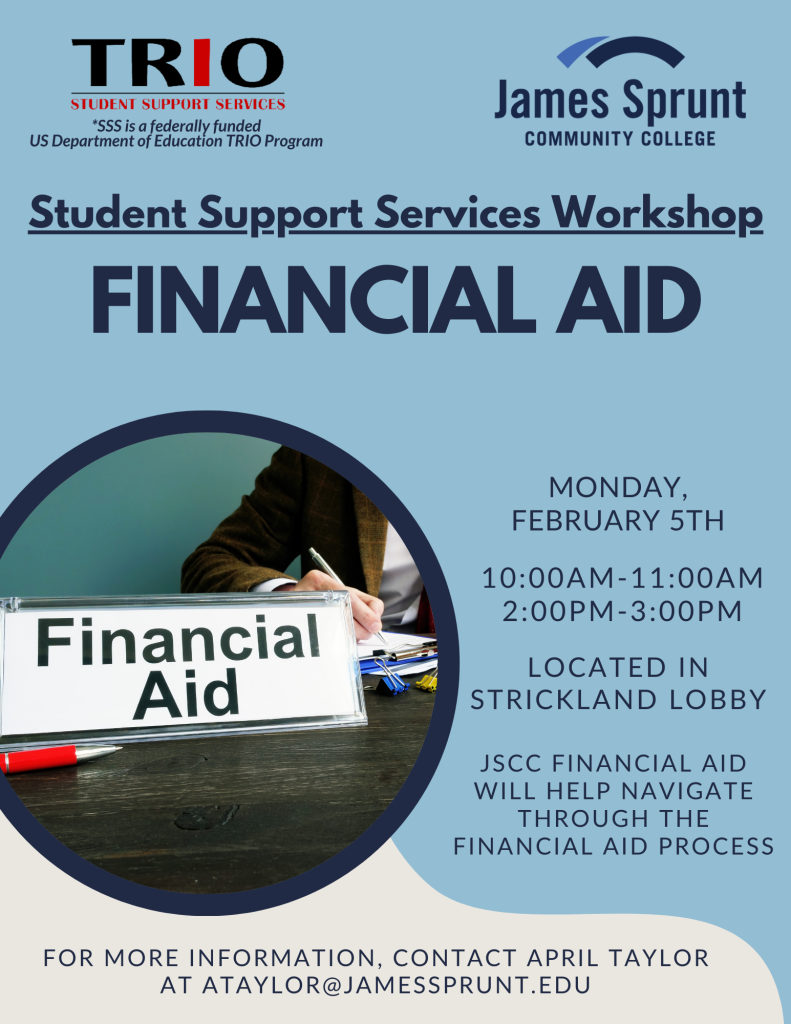 TRIO
STUDENT SUPPORT SERVICES
*SSS is a federally funded US Department of Education TRIO Program

James Sprunt
COMMUNITY COLLEGE

Student Support Services Workshop

FINANCIAL AID

Financial Aid

MONDAY, FEBRUARY 5TH

10:00AM-11:00AM
2:00PM-3:00PM

LOCATED IN STRICKLAND LOBBY

JSCC FINANCIAL AID WILL HELP NAVIGATE THROUGH THE FINANCIAL AID PROCESS

FOR MORE INFORMATION, CONTACT APRIL TAYLOR AT ATAYLOR@JAMESSPRUNT.EDU